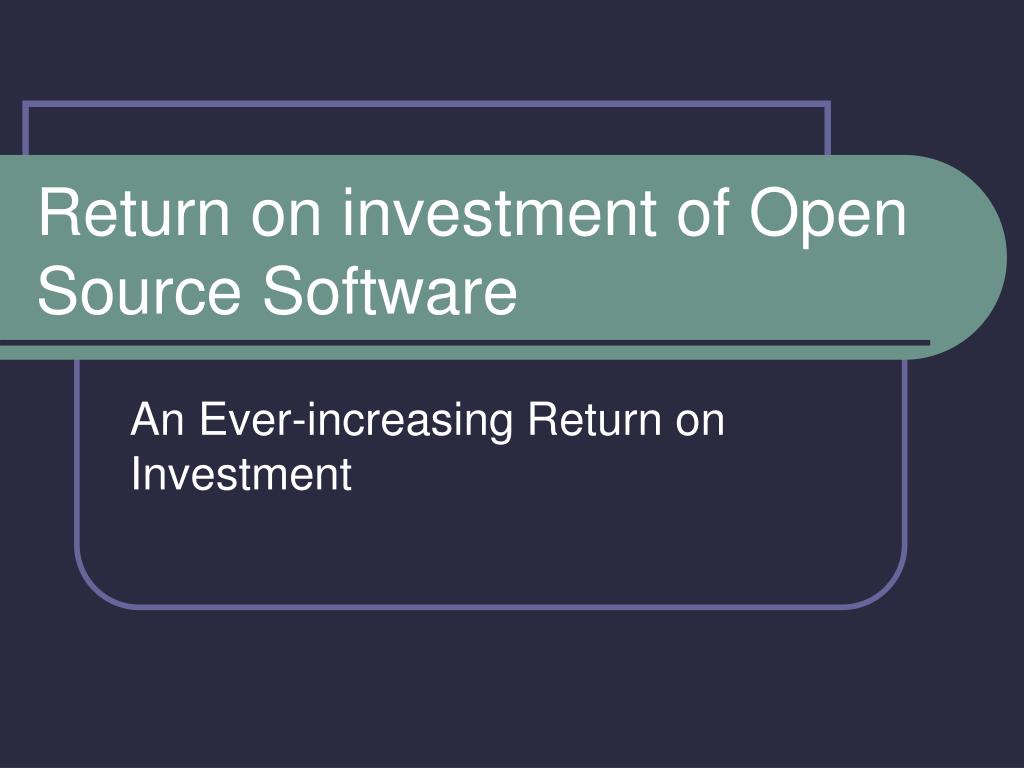 Return on investment of Open Source Software

An Ever-increasing Return on Investment